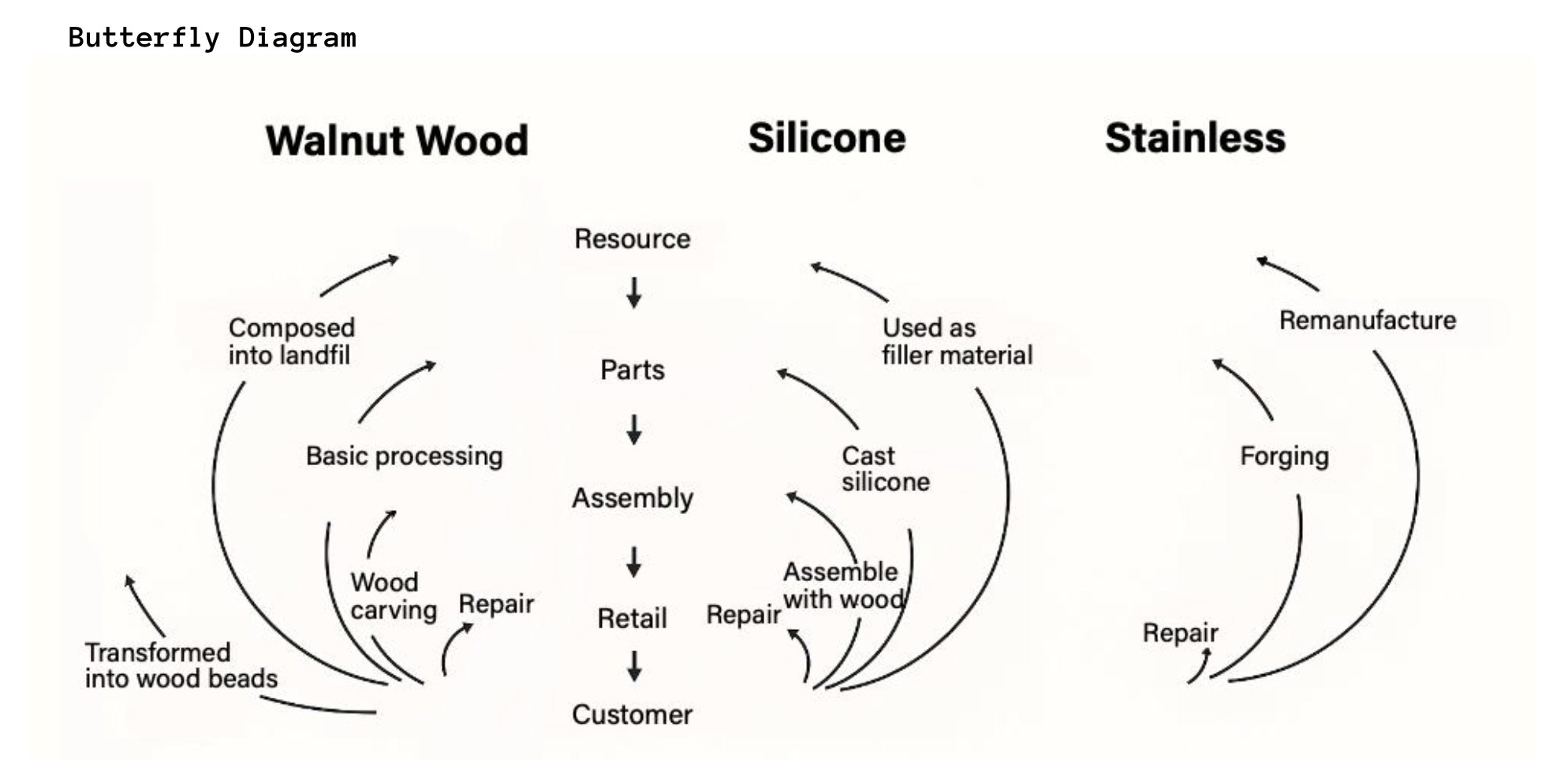 Butterfly Diagram

Walnut Wood

Silicone

Stainless

Resource

Parts

Assembly

Retail

Customer

Composed into landfil

Basic processing

Wood carving

Repair

Transformed into wood beads

Used as filler material

Cast silicone

Assemble with wood

Repair

Remanufacture

Forging

Repair